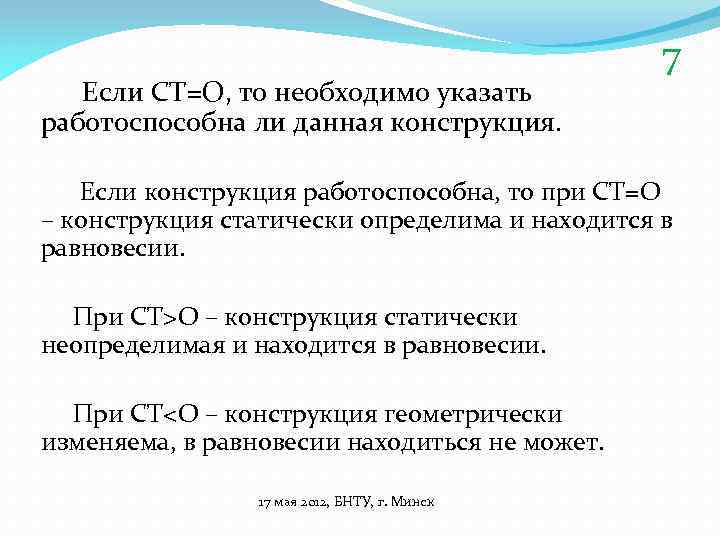 7

Если СТ=О, то необходимо указать работоспособна ли данная конструкция.

Если конструкция работоспособна, то при СТ=О – конструкция статически определима и находится в равновесии.

При СТ>О – конструкция статически неопределимая и находится в равновесии.

При СТ<О – конструкция геометрически изменяема, в равновесии находиться не может.

17 мая 2012, БНТУ, г. Минск